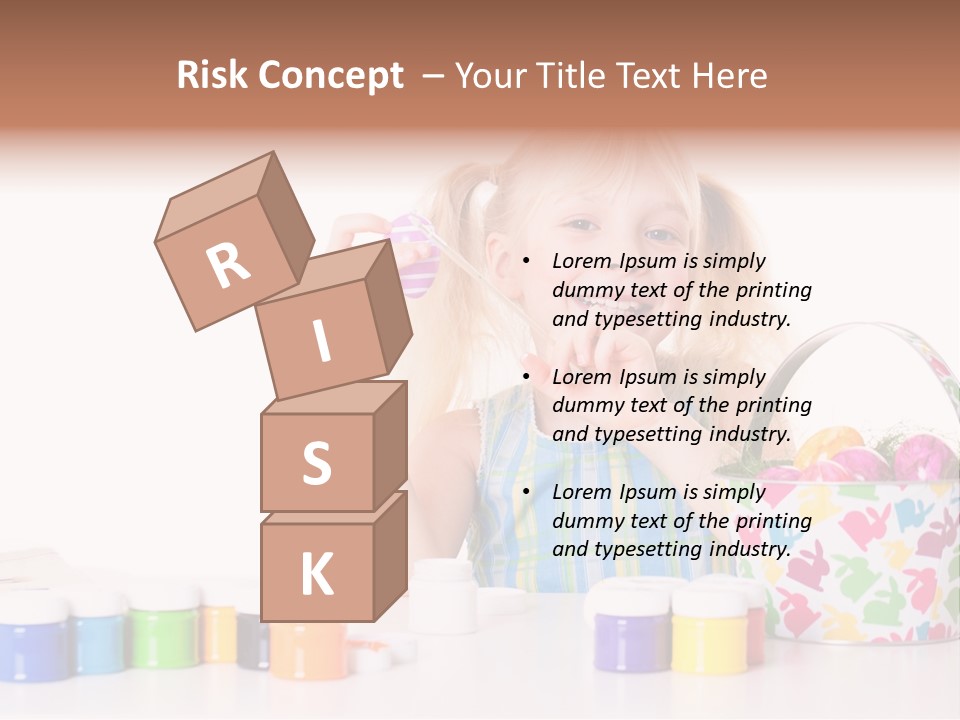 Risk Concept – Your Title Text Here

R
I
S
K

• Lorem Ipsum is simply dummy text of the printing and typesetting industry.

• Lorem Ipsum is simply dummy text of the printing and typesetting industry.

• Lorem Ipsum is simply dummy text of the printing and typesetting industry.